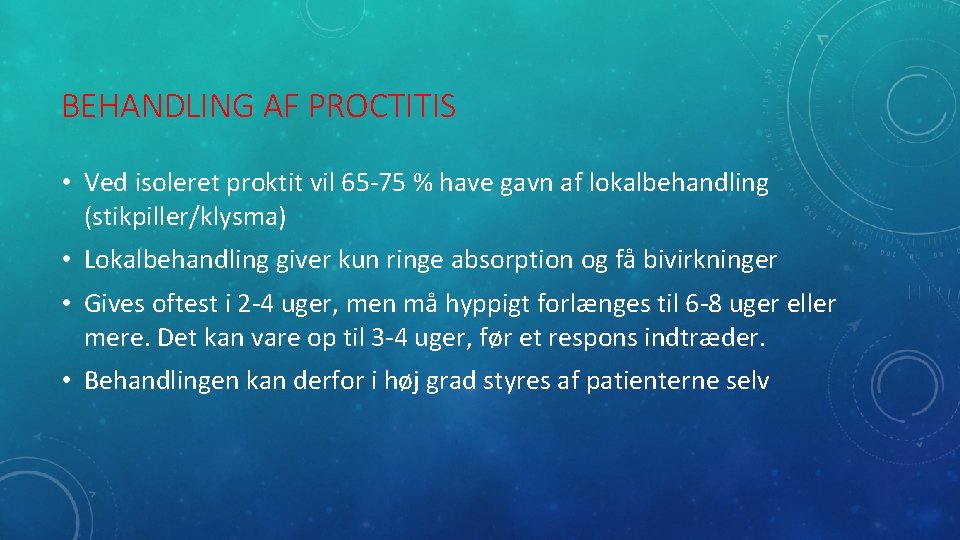 BEHANDLING AF PROCTITIS

• Ved isoleret proktit vil 65-75 % have gavn af lokalbehandling (stikpiller/klysma)

• Lokalbehandling giver kun ringe absorption og få bivirkninger

• Gives oftest i 2-4 uger, men må hyppigt forlænges til 6-8 uger eller mere. Det kan vare op til 3-4 uger, før et respons indtræder.

• Behandlingen kan derfor i høj grad styres af patienterne selv